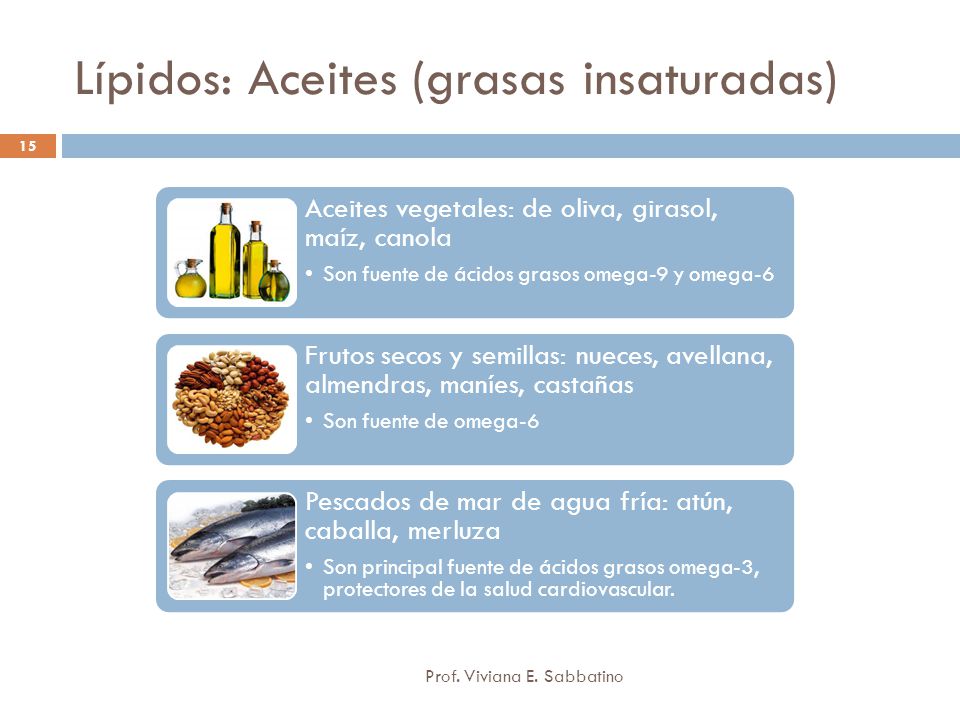 Lípidos: Aceites (grasas insaturadas)

15

Aceites vegetales: de oliva, girasol, maíz, canola

• Son fuente de ácidos grasos omega-9 y omega-6

Frutos secos y semillas: nueces, avellana, almendras, maníes, castañas

• Son fuente de omega-6

Pescados de mar de agua fría: atún, caballa, merluza

• Son principal fuente de ácidos grasos omega-3, protectores de la salud cardiovascular.

Prof. Viviana E. Sabbatino